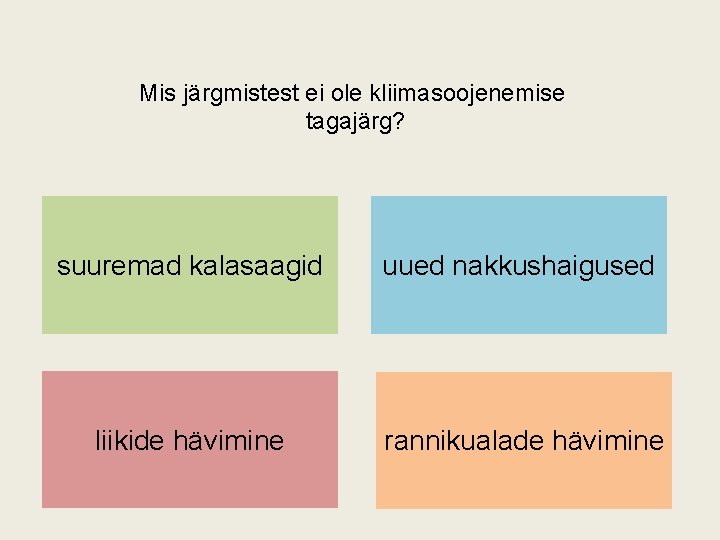 Mis järgmistest ei ole kliimasoojenemise tagajärg?

suuremad kalasaagid

uued nakkushaigused

liikide hävimine

rannikualade hävimine